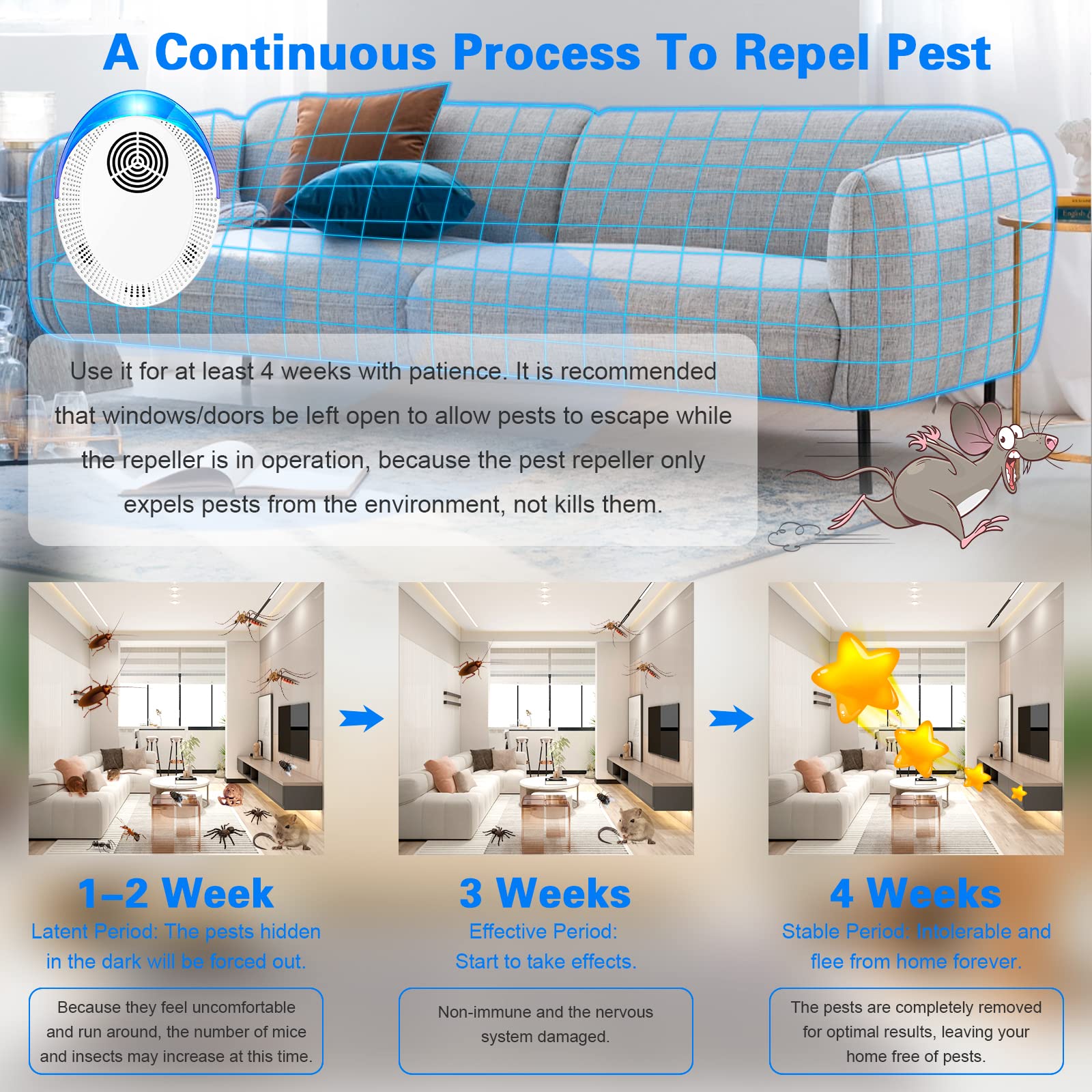 A Continuous Process To Repel Pest

Use it for at least 4 weeks with patience. It is recommended that windows/doors be left open to allow pests to escape while the repeller is in operation, because the pest repeller only expels pests from the environment, not kills them.

1–2 Week
Latent Period: The pests hidden in the dark will be forced out.

Because they feel uncomfortable and run around, the number of mice and insects may increase at this time.

3 Weeks
Effective Period: Start to take effects.

Non-immune and the nervous system damaged.

4 Weeks
Stable Period: Intolerable and flee from home forever.

The pests are completely removed for optimal results, leaving your home free of pests.